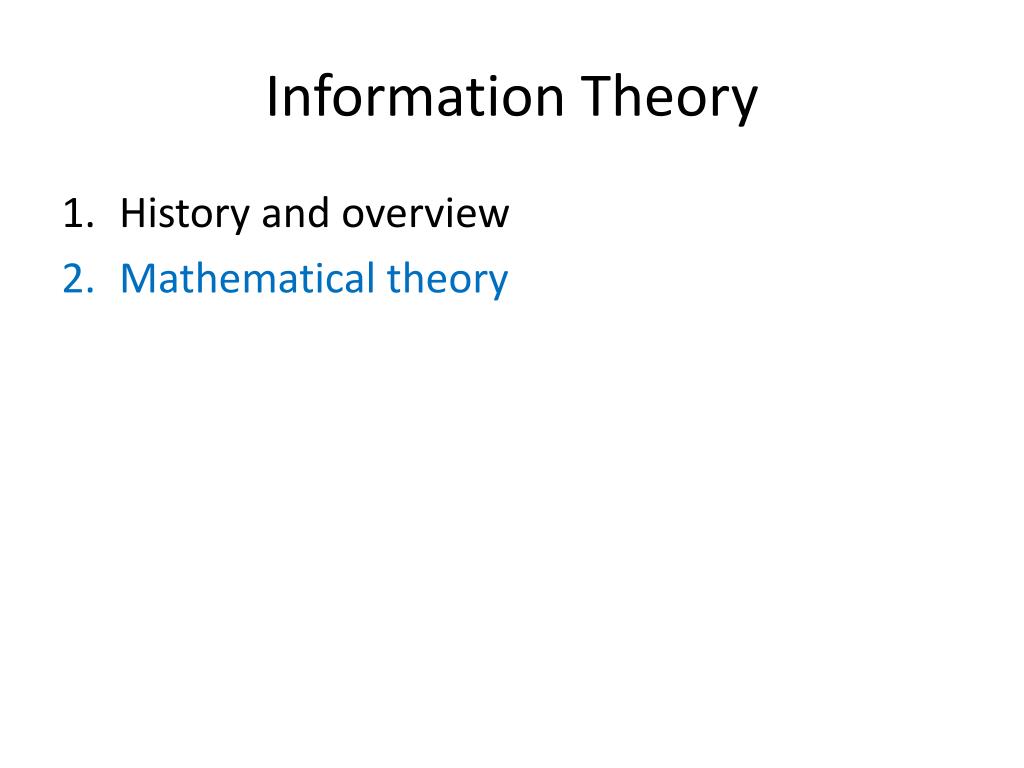 Information Theory

1. History and overview
2. Mathematical theory